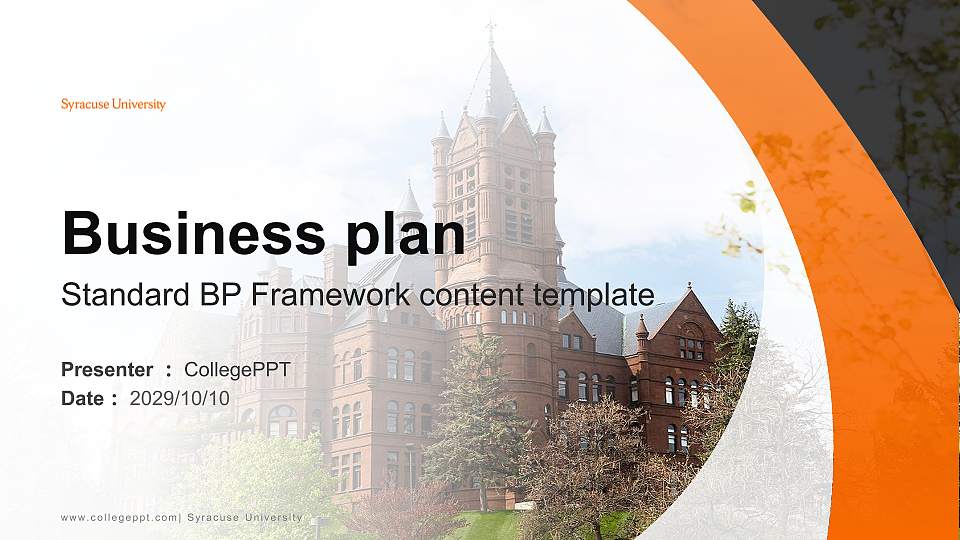 Syracuse University

Business plan

Standard BP Framework content template

Presenter ： CollegePPT
Date ： 2029/10/10

www.collegeppt.com| Syracuse University